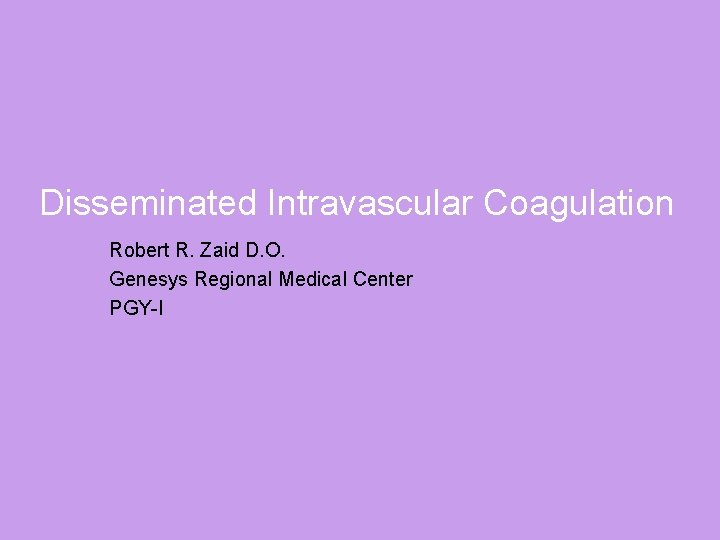 Disseminated Intravascular Coagulation

Robert R. Zaid D.O.
Genesys Regional Medical Center
PGY-I